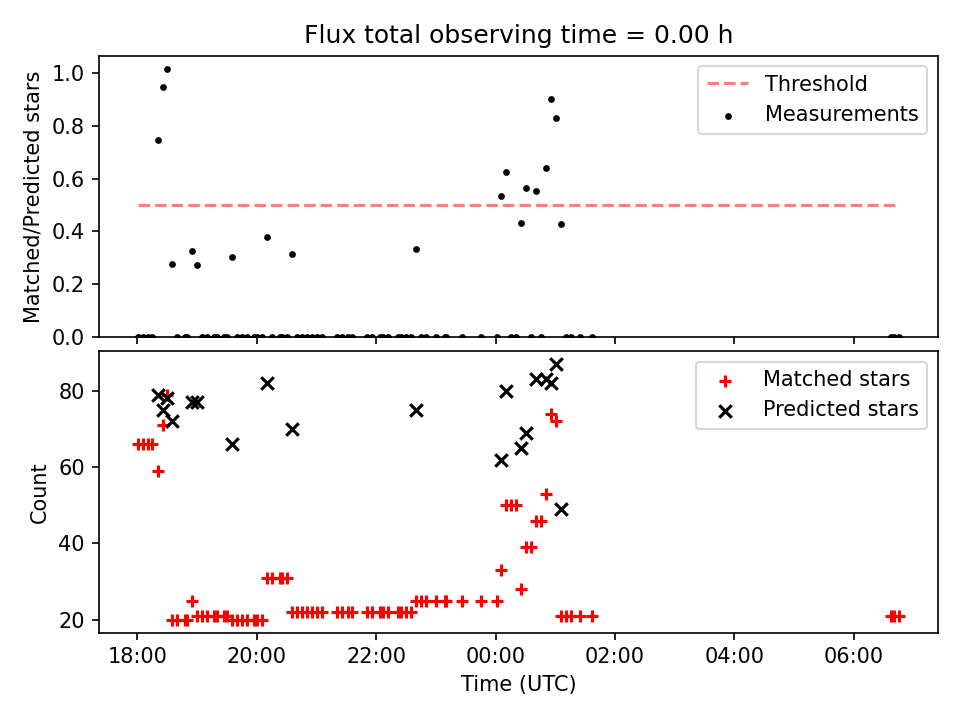 Flux total observing time = 0.00 h

Matched/Predicted stars

1.0
0.8
0.6
0.4
0.2
0.0

Threshold
Measurements

Count

80
60
40
20

Matched stars
Predicted stars

18:00
20:00
22:00
00:00
02:00
04:00
06:00

Time (UTC)